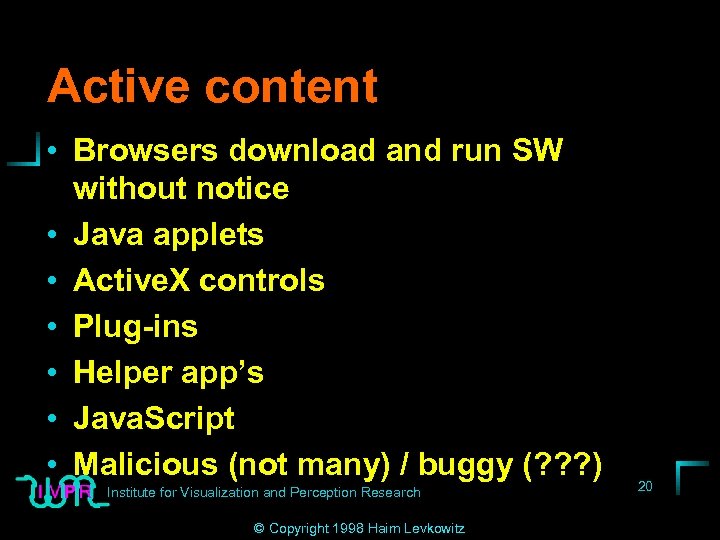 Active content

• Browsers download and run SW without notice
• Java applets
• ActiveX controls
• Plug-ins
• Helper app's
• JavaScript
• Malicious (not many) / buggy (???)

IVPR Institute for Visualization and Perception Research

20

© Copyright 1998 Haim Levkowitz